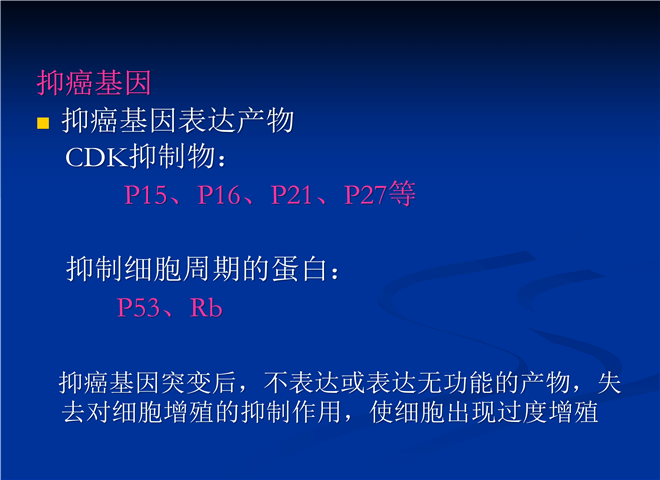 抑癌基因

抑癌基因表达产物

CDK抑制物：

P15、P16、P21、P27等

抑制细胞周期的蛋白：

P53、Rb

抑癌基因突变后，不表达或表达无功能的产物，失去对细胞增殖的抑制作用，使细胞出现过度增殖